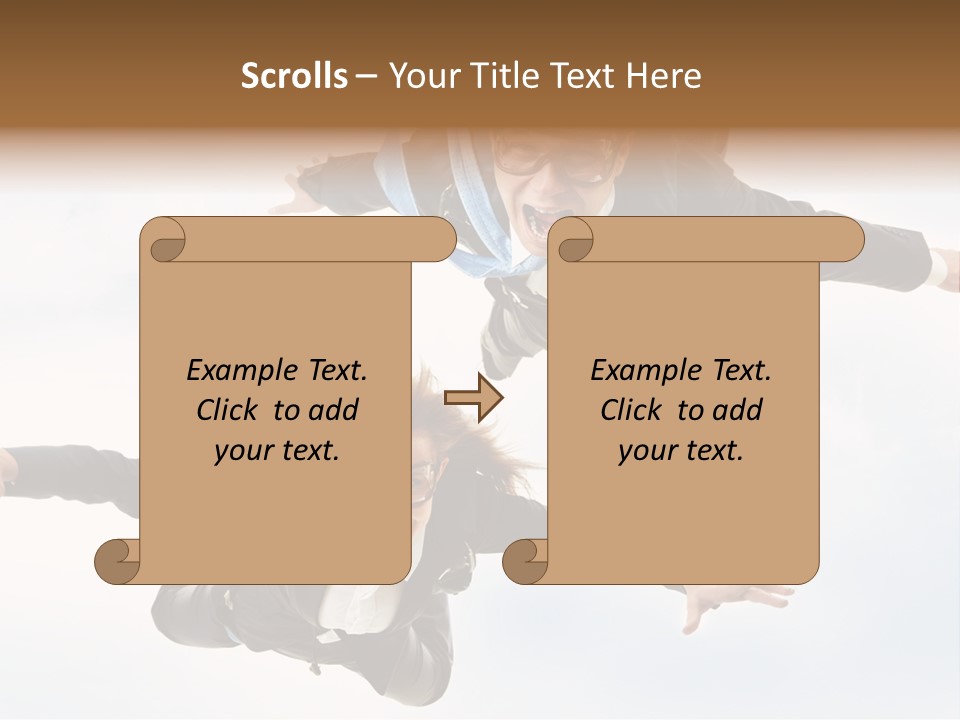 Scrolls – Your Title Text Here

Example Text. Click to add your text.

Example Text. Click to add your text.